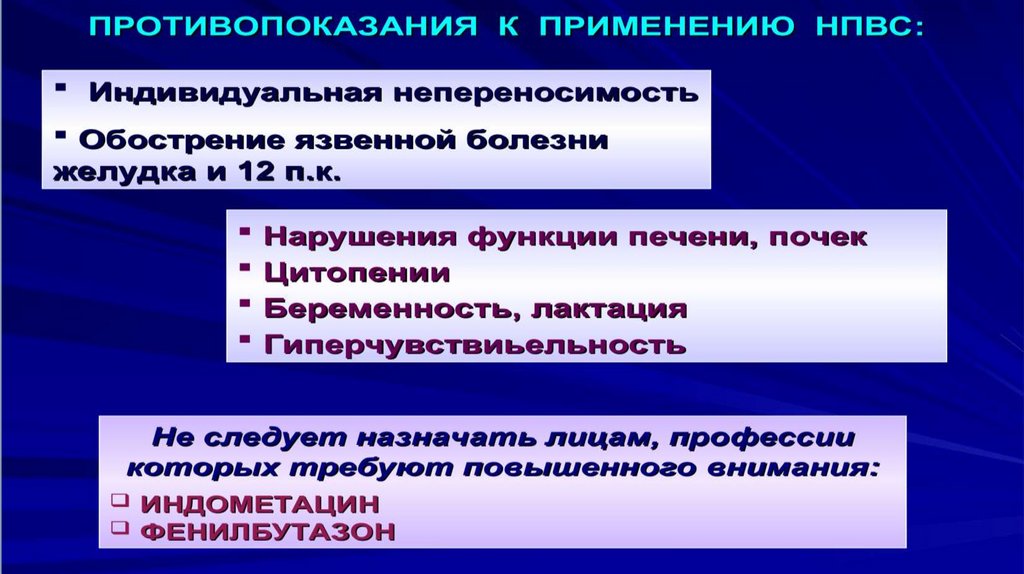 ПРОТИВОПОКАЗАНИЯ К ПРИМЕНЕНИЮ НПВС:

▪ Индивидуальная непереносимость
▪ Обострение язвенной болезни желудка и 12 п.к.

▪ Нарушения функции печени, почек
▪ Цитопении
▪ Беременность, лактация
▪ Гиперчувствиельность

Не следует назначать лицам, профессии которых требуют повышенного внимания:
❑ ИНДОМЕТАЦИН
❑ ФЕНИЛБУТАЗОН